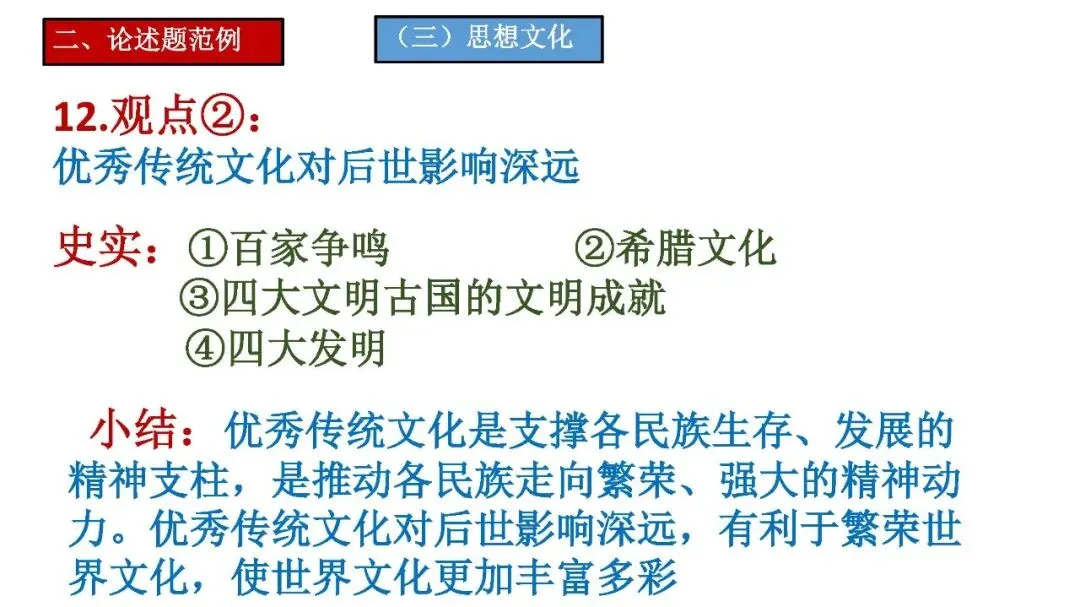 二、论述题范例

（三）思想文化

12.观点②：
优秀传统文化对后世影响深远

史实：①百家争鸣 ②希腊文化
③四大文明古国的文明成就
④四大发明

小结：优秀传统文化是支撑各民族生存、发展的精神支柱，是推动各民族走向繁荣、强大的精神动力。优秀传统文化对后世影响深远，有利于繁荣世界文化，使世界文化更加丰富多彩